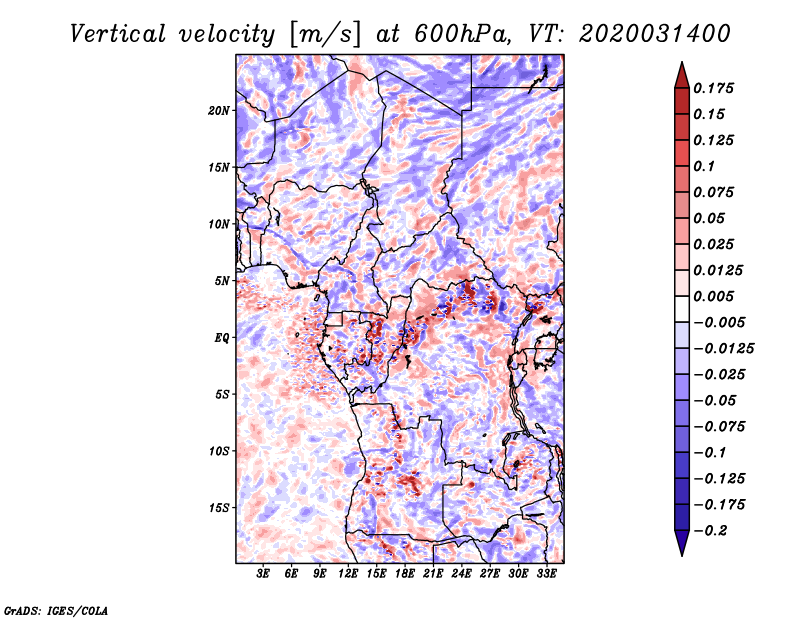 Vertical velocity [m/s] at 600hPa, VT: 2020031400

20N
15N
10N
5N
EQ
5S
10S
15S

3E 6E 9E 12E 15E 18E 21E 24E 27E 30E 33E

0.175
0.15
0.125
0.1
0.075
0.05
0.025
0.0125
0.005
−0.005
−0.0125
−0.025
−0.05
−0.075
−0.1
−0.125
−0.175
−0.2

GrADS: IGES/COLA